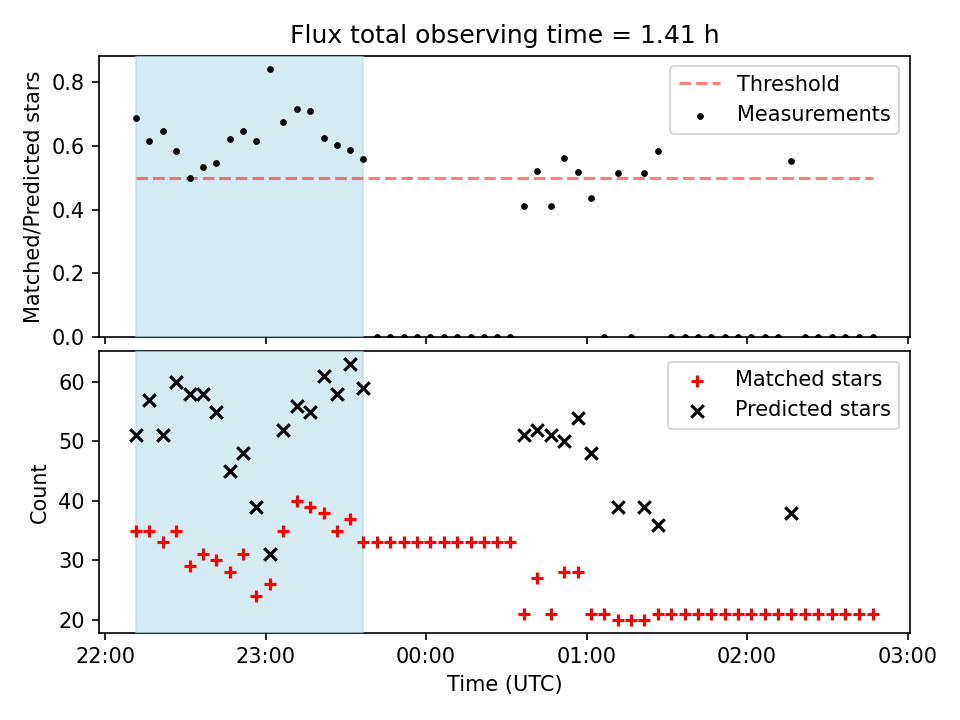 Flux total observing time = 1.41 h

Matched/Predicted stars

0.8
0.6
0.4
0.2
0.0

Threshold
Measurements

Count

60
50
40
30
20

Matched stars
Predicted stars

22:00
23:00
00:00
01:00
02:00
03:00

Time (UTC)